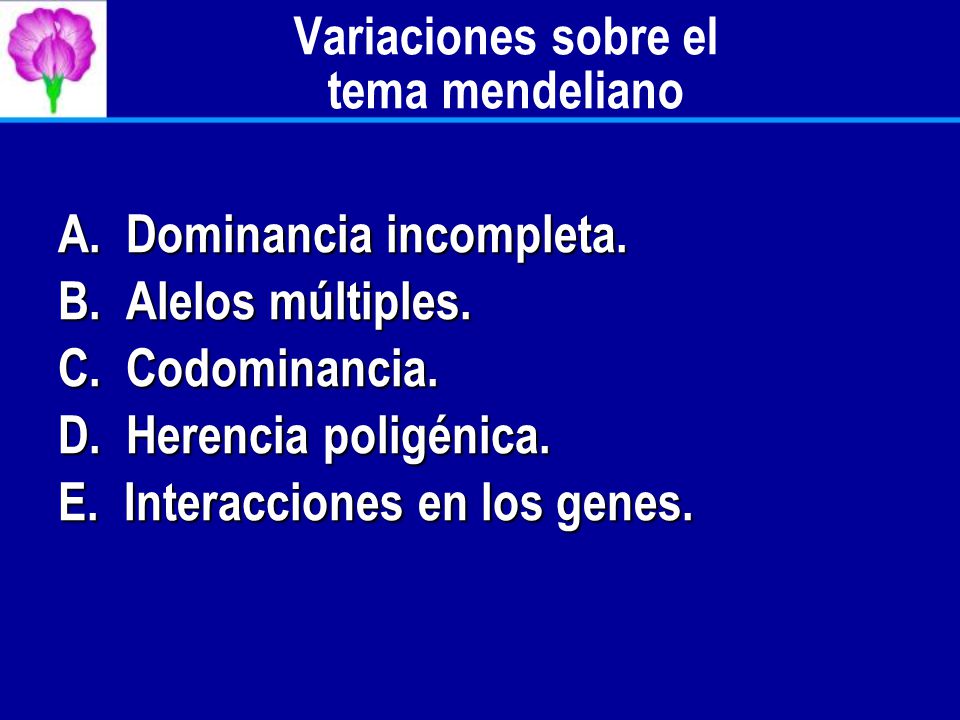 Variaciones sobre el tema mendeliano

A. Dominancia incompleta.
B. Alelos múltiples.
C. Codominancia.
D. Herencia poligénica.
E. Interacciones en los genes.